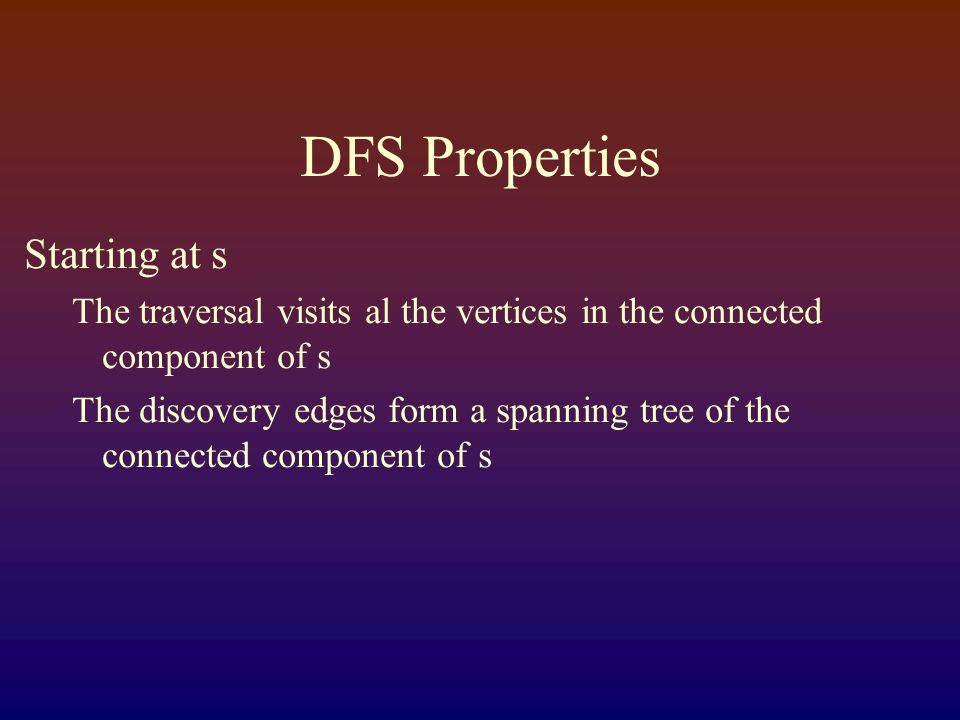 DFS Properties

Starting at s

The traversal visits al the vertices in the connected component of s

The discovery edges form a spanning tree of the connected component of s